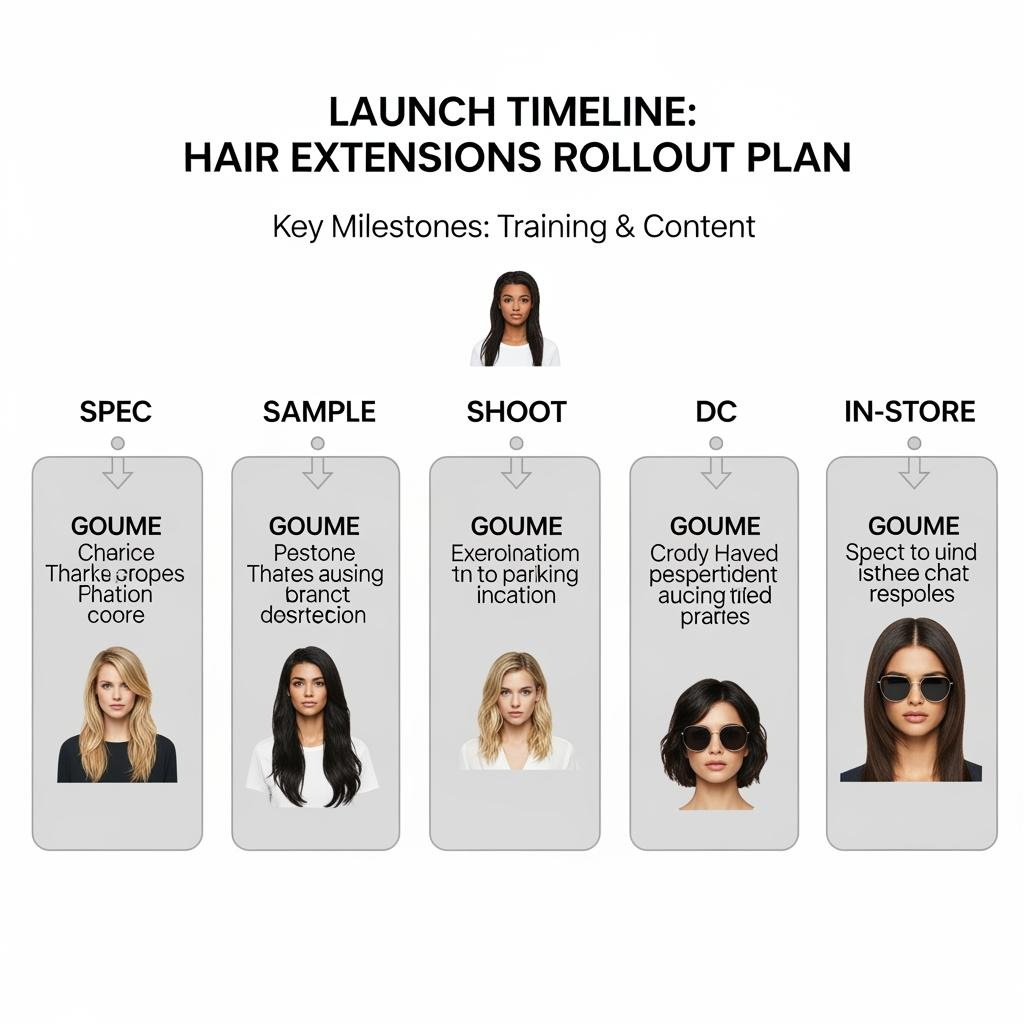 LAUNCH TIMELINE:
HAIR EXTENSIONS ROLLOUT PLAN

Key Milestones: Training & Content

SPEC

GOUME
Charice Tharke cropes Phation coore

SAMPLE

GOUME
Pestone Thates ausing branct desrtecion

SHOOT

GOUME
Exerolnatiom tn to parking incation

DC

GOUME
Crody Haved pespertident aucing tiled prartes

IN-STORE

GOUME
Spect to uind isthee chat respoles